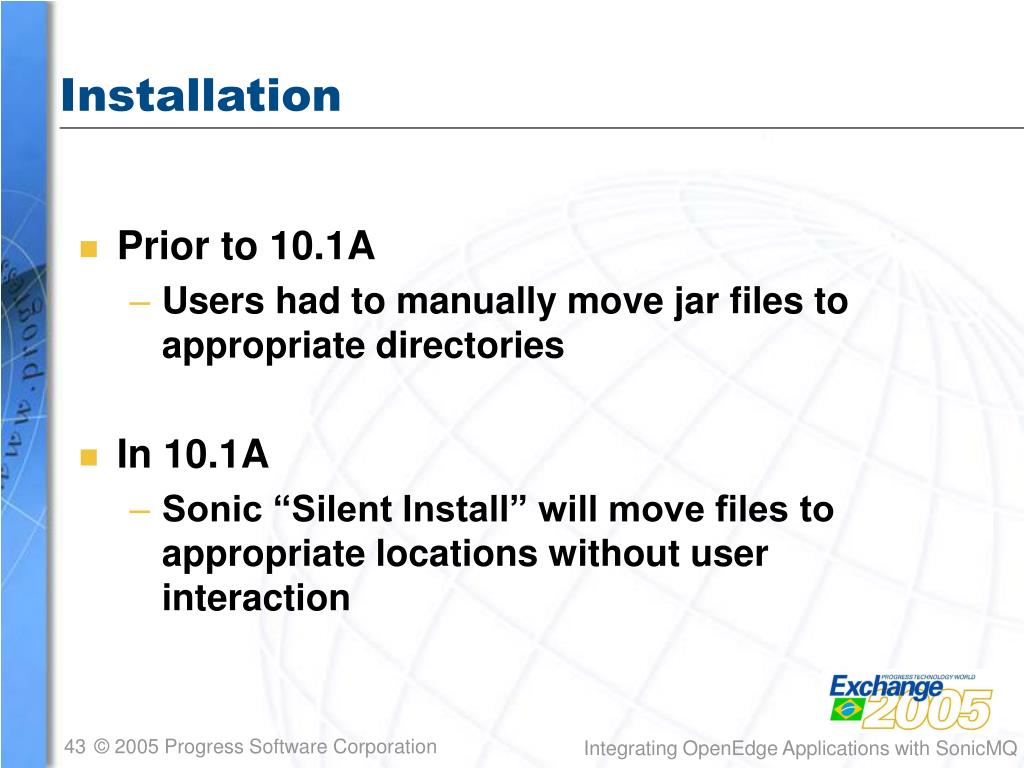 Installation

Prior to 10.1A

– Users had to manually move jar files to appropriate directories

In 10.1A

– Sonic “Silent Install” will move files to appropriate locations without user interaction

PROGRESS TECHNOLOGY WORLD Exchange 2005

43 © 2005 Progress Software Corporation

Integrating OpenEdge Applications with SonicMQ